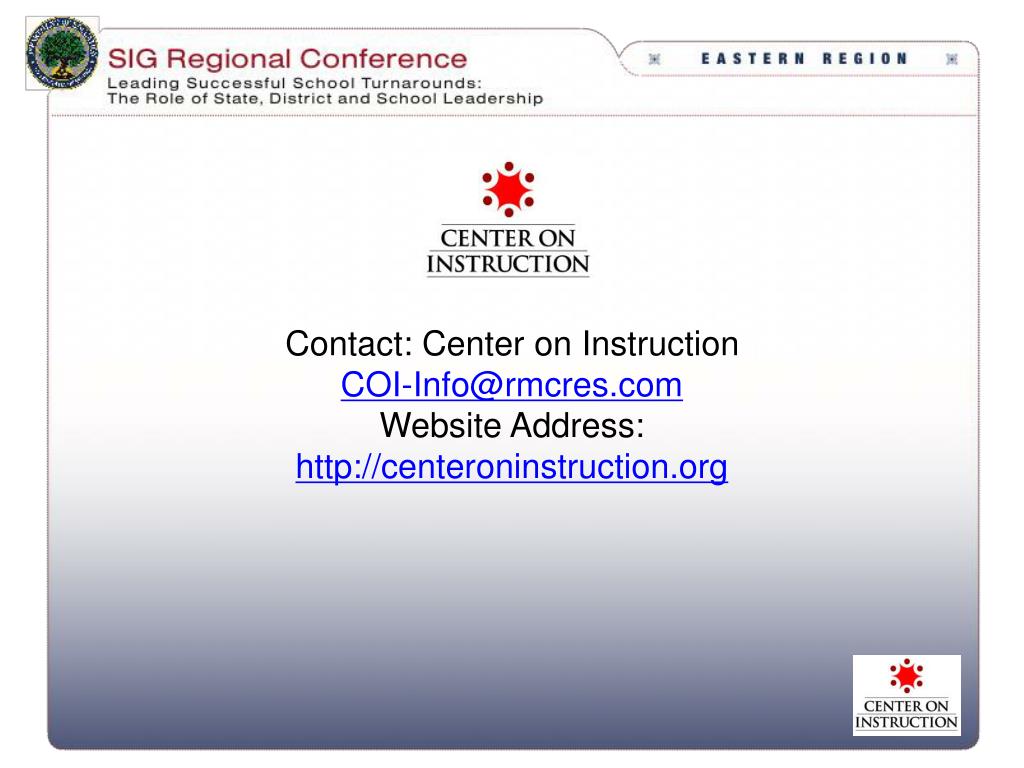 SIG Regional Conference
Leading Successful School Turnarounds:
The Role of State, District and School Leadership

EASTERN REGION

CENTER ON INSTRUCTION

Contact: Center on Instruction
COI-Info@rmcres.com
Website Address:
http://centeroninstruction.org

CENTER ON INSTRUCTION